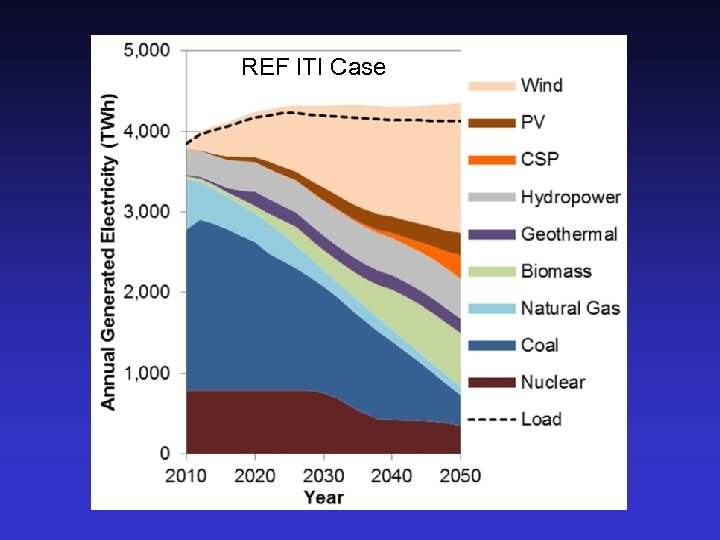 REF ITI Case

Annual Generated Electricity (TWh)

5,000
4,000
3,000
2,000
1,000
0

2010 2020 2030 2040 2050
Year

Wind
PV
CSP
Hydropower
Geothermal
Biomass
Natural Gas
Coal
Nuclear
Load